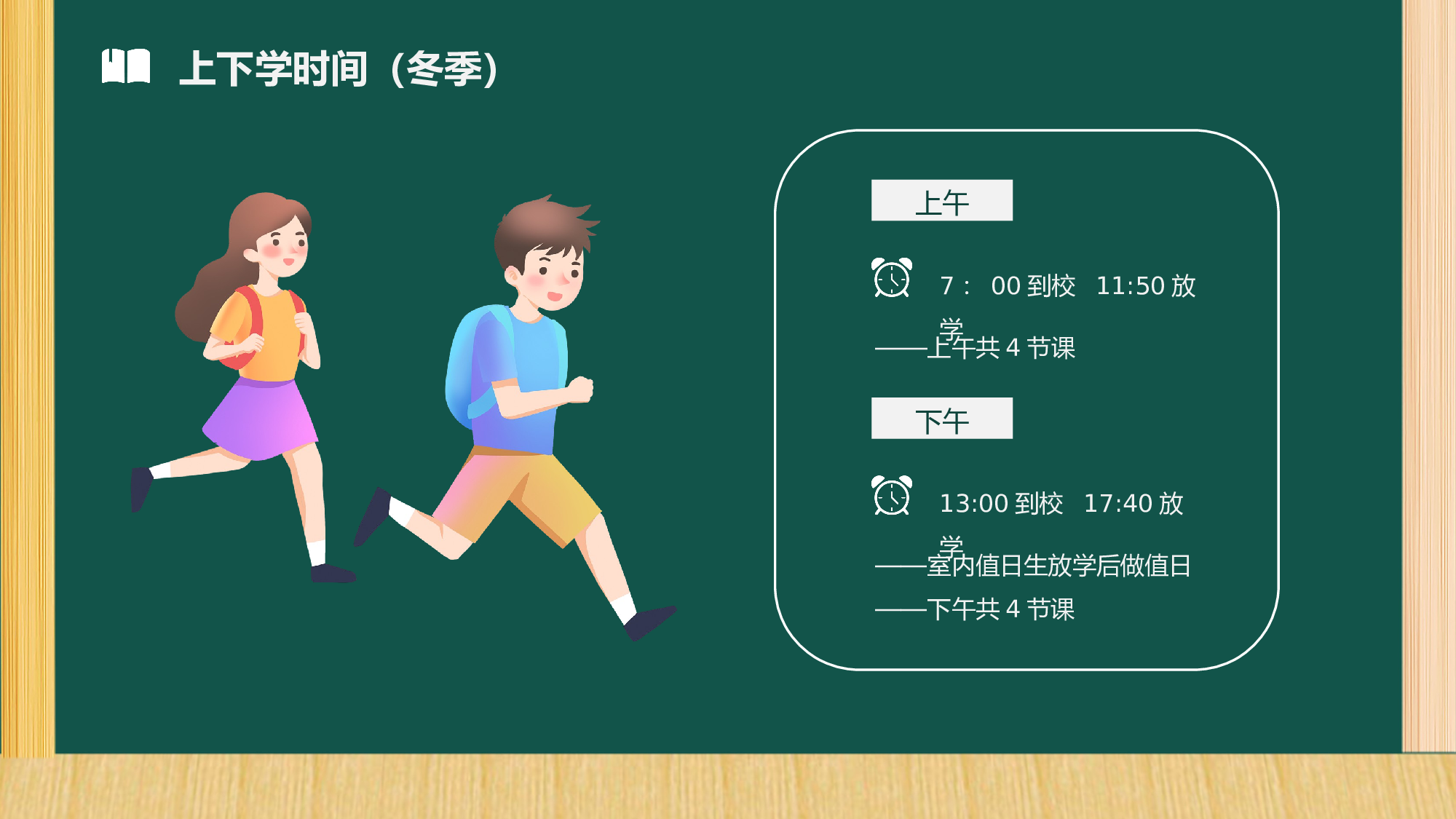 上下学时间（冬季）

上午

7： 00 到校 11:50 放学

——上午共 4 节课

下午

13:00 到校 17:40 放学

——室内值日生放学后做值日

——下午共 4 节课